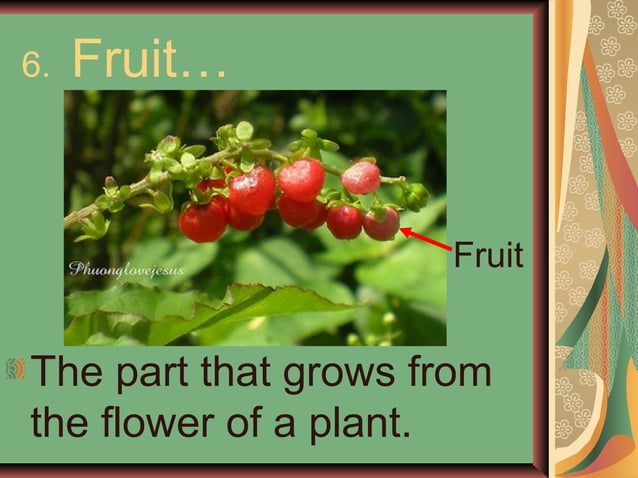 6. Fruit…

Phuonglovejesus

Fruit

The part that grows from the flower of a plant.